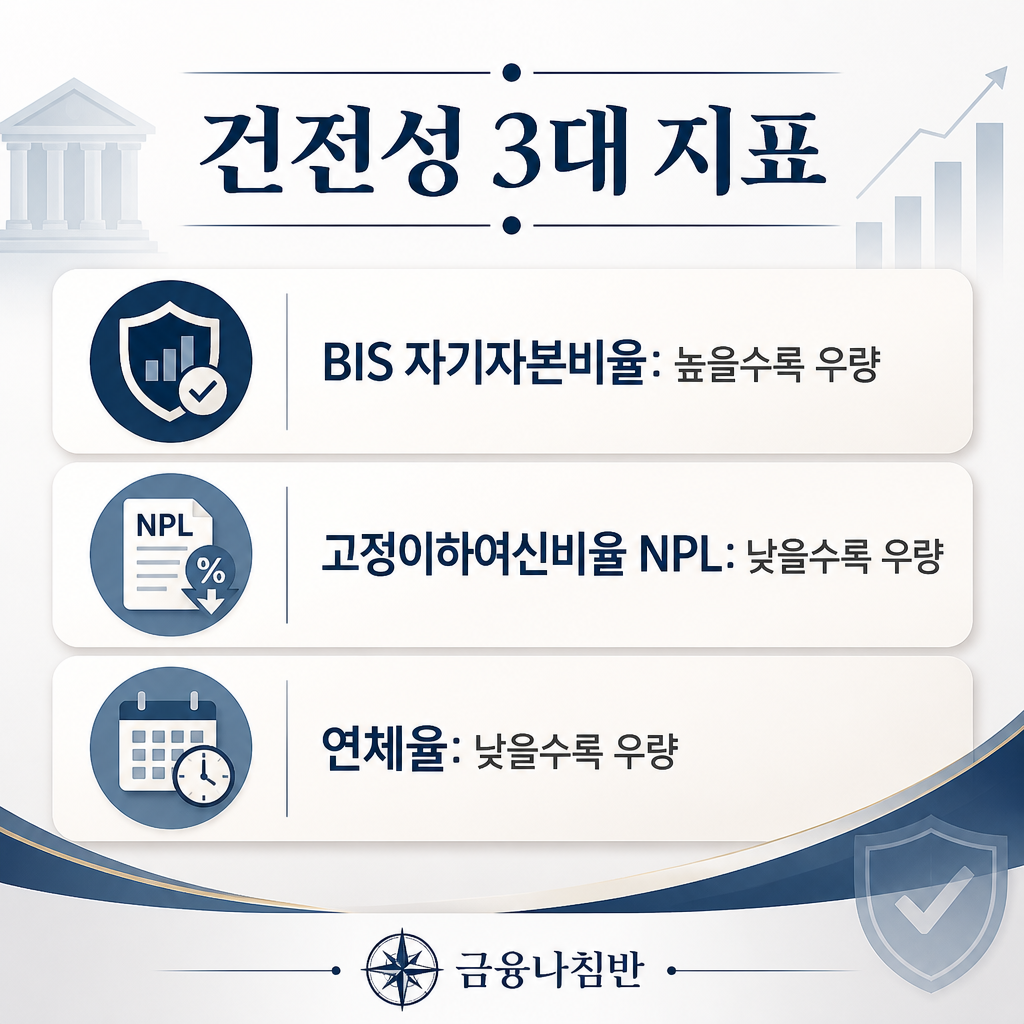 건전성 3대 지표

BIS 자기자본비율: 높을수록 우량

NPL %

고정이하여신비율 NPL: 낮을수록 우량

연체율: 낮을수록 우량

금융나침반